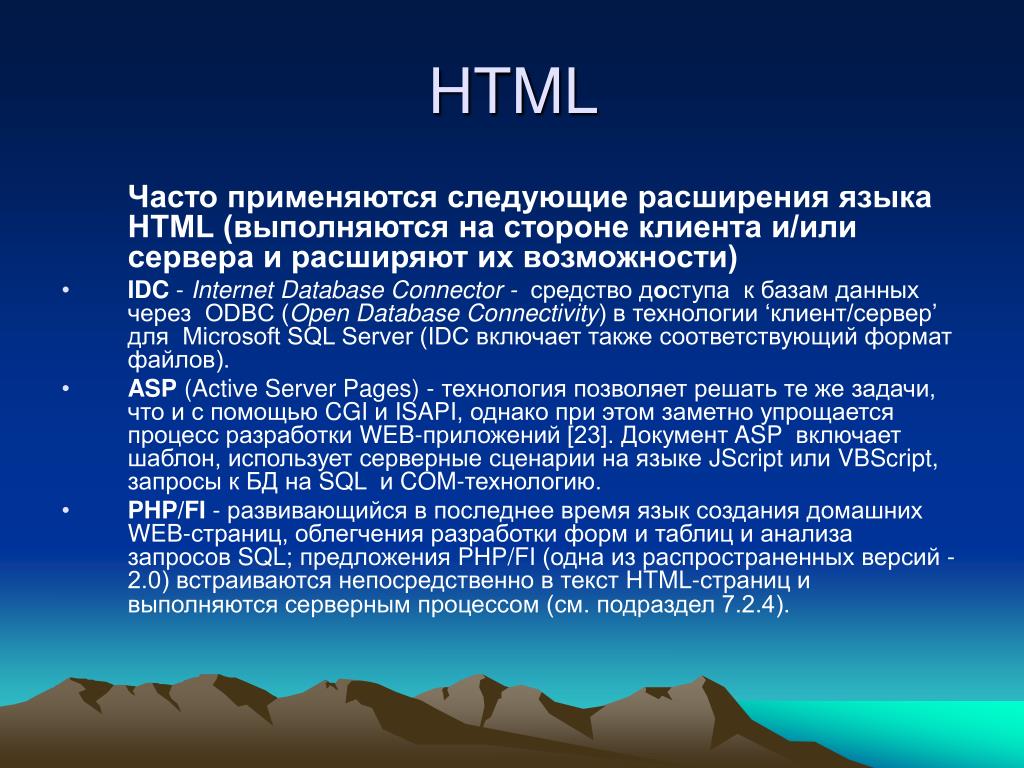 HTML

Часто применяются следующие расширения языка HTML (выполняются на стороне клиента и/или сервера и расширяют их возможности)

• IDC - Internet Database Connector - средство доступа к базам данных через ODBC (Open Database Connectivity) в технологии ‘клиент/сервер’ для Microsoft SQL Server (IDC включает также соответствующий формат файлов).

• ASP (Active Server Pages) - технология позволяет решать те же задачи, что и с помощью CGI и ISAPI, однако при этом заметно упрощается процесс разработки WEB-приложений [23]. Документ ASP включает шаблон, использует серверные сценарии на языке JScript или VBScript, запросы к БД на SQL и COM-технологию.

• PHP/FI - развивающийся в последнее время язык создания домашних WEB-страниц, облегчения разработки форм и таблиц и анализа запросов SQL; предложения PHP/FI (одна из распространенных версий - 2.0) встраиваются непосредственно в текст HTML-страниц и выполняются серверным процессом (см. подраздел 7.2.4).